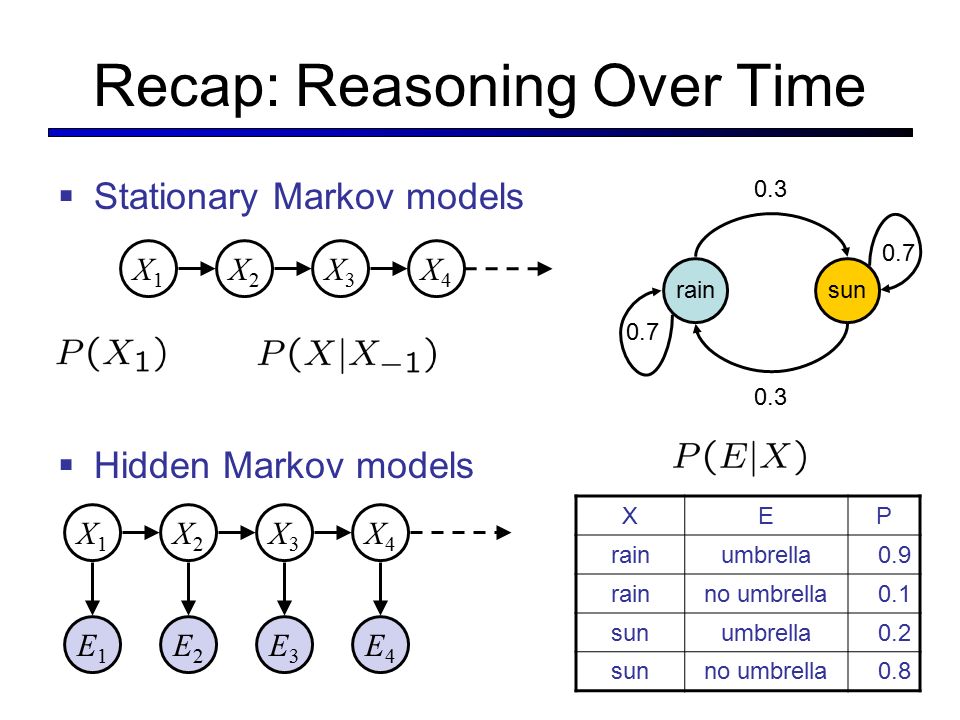 Recap: Reasoning Over Time

▪ Stationary Markov models

$X_1$ $X_2$ $X_3$ $X_4$

$P(X_1)$ $P(X|X_{-1})$

0.3
0.7
rain
sun
0.7
0.3

▪ Hidden Markov models

$X_1$ $X_2$ $X_3$ $X_4$

$E_1$ $E_2$ $E_3$ $E_4$

$P(E|X)$

| X | E | P |
|---|---|---|
| rain | umbrella | 0.9 |
| rain | no umbrella | 0.1 |
| sun | umbrella | 0.2 |
| sun | no umbrella | 0.8 |